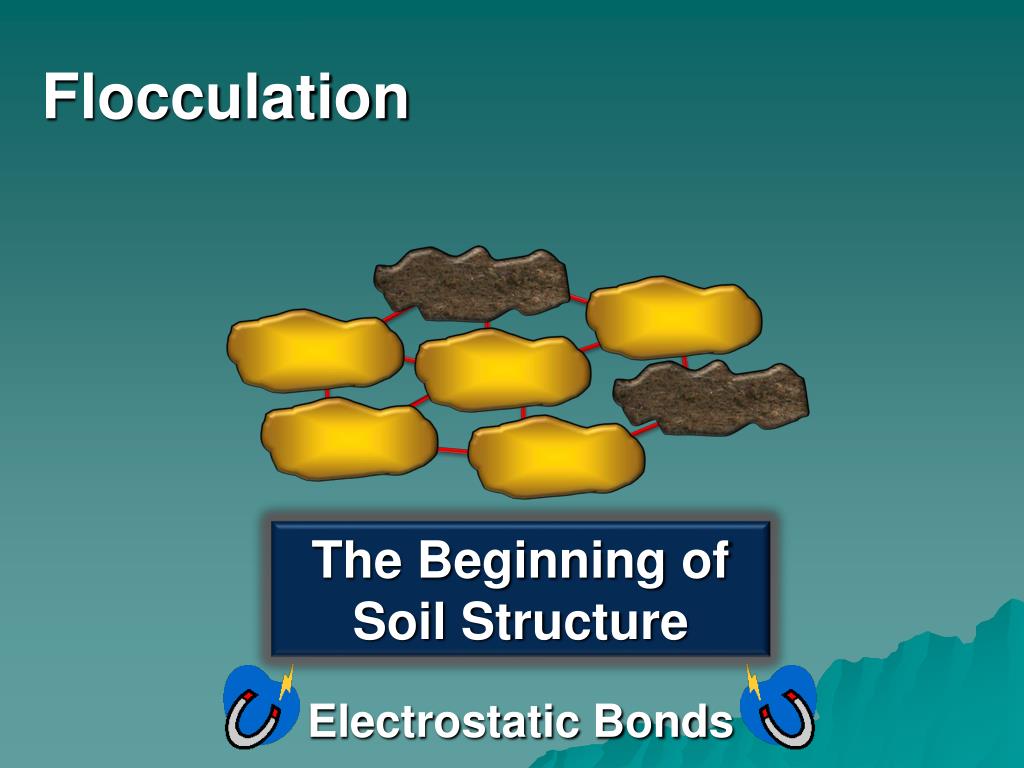 Flocculation

The Beginning of Soil Structure

Electrostatic Bonds